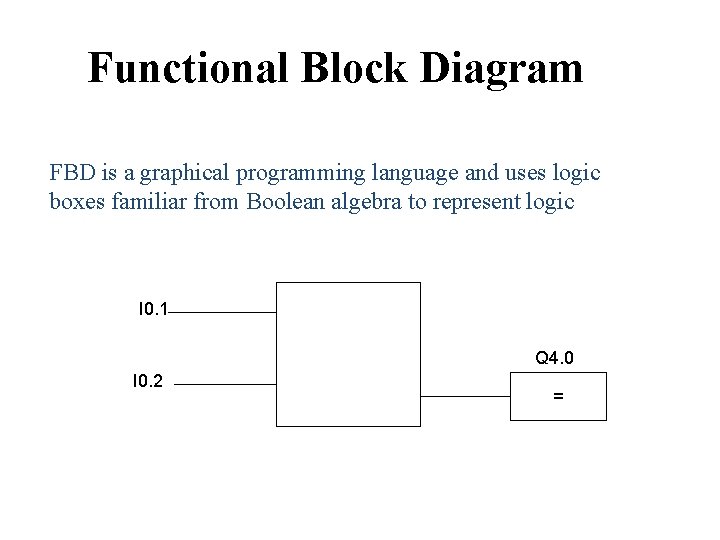 Functional Block Diagram

FBD is a graphical programming language and uses logic boxes familiar from Boolean algebra to represent logic

I0.1

I0.2

Q4.0

=